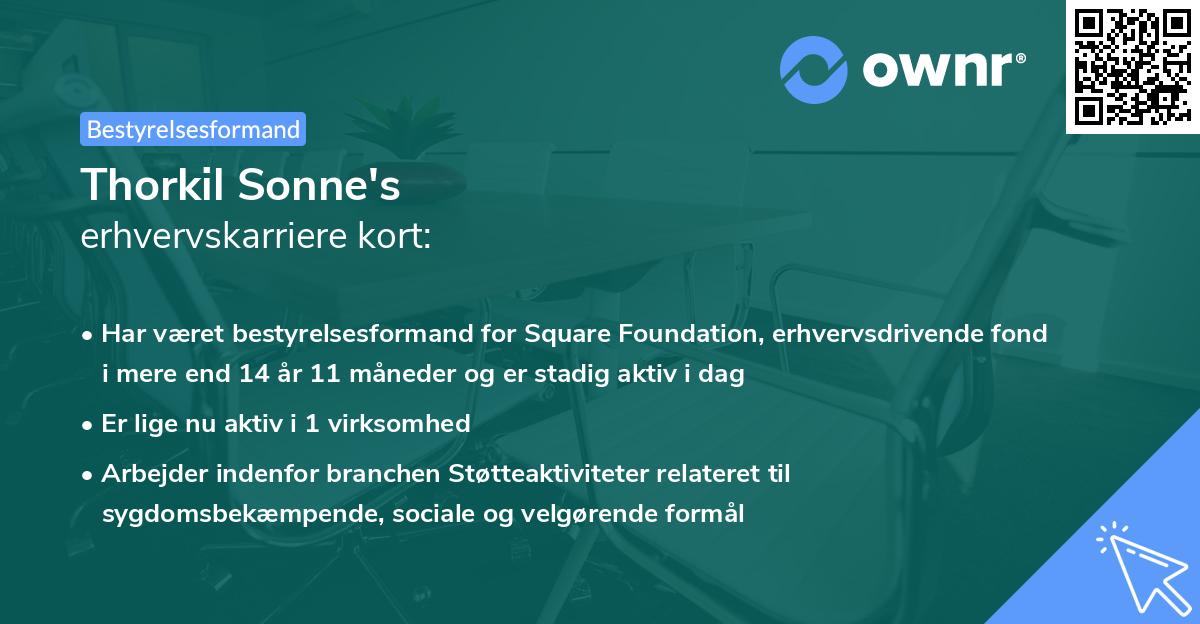 ownr®

Bestyrelsesformand

Thorkil Sonne's
erhvervskarriere kort:

• Har været bestyrelsesformand for Square Foundation, erhvervsdrivende fond i mere end 14 år 11 måneder og er stadig aktiv i dag

• Er lige nu aktiv i 1 virksomhed

• Arbejder indenfor branchen Støtteaktiviteter relateret til sygdomsbekæmpende, sociale og velgørende formål